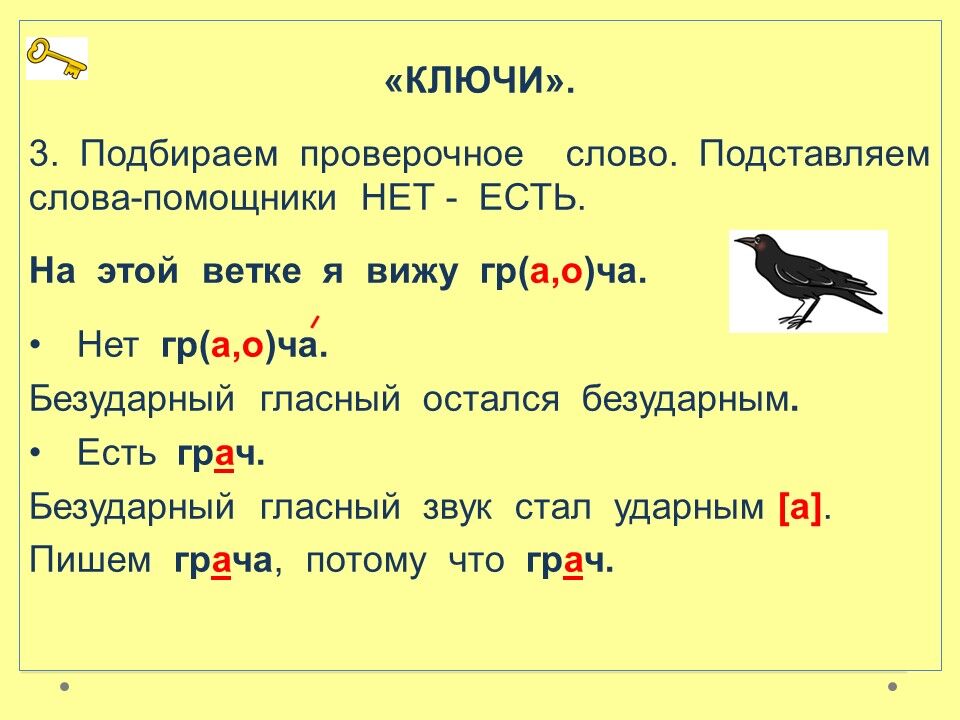 «КЛЮЧИ».

3. Подбираем проверочное слово. Подставляем слова-помощники НЕТ - ЕСТЬ.

На этой ветке я вижу гр(а,о)ча.

• Нет гр(а,о)ча́.

Безударный гласный остался безударным.

• Есть грач.

Безударный гласный звук стал ударным [а].

Пишем грача, потому что грач.